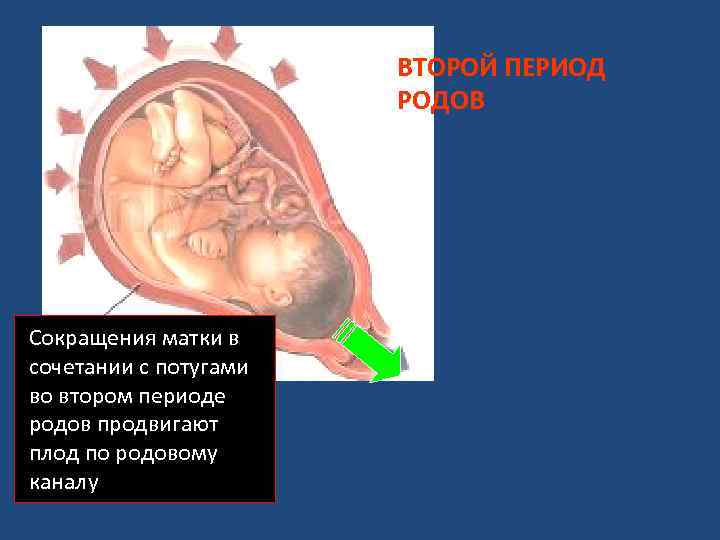 ВТОРОЙ ПЕРИОД РОДОВ

Сокращения матки в сочетании с потугами во втором периоде родов продвигают плод по родовому каналу